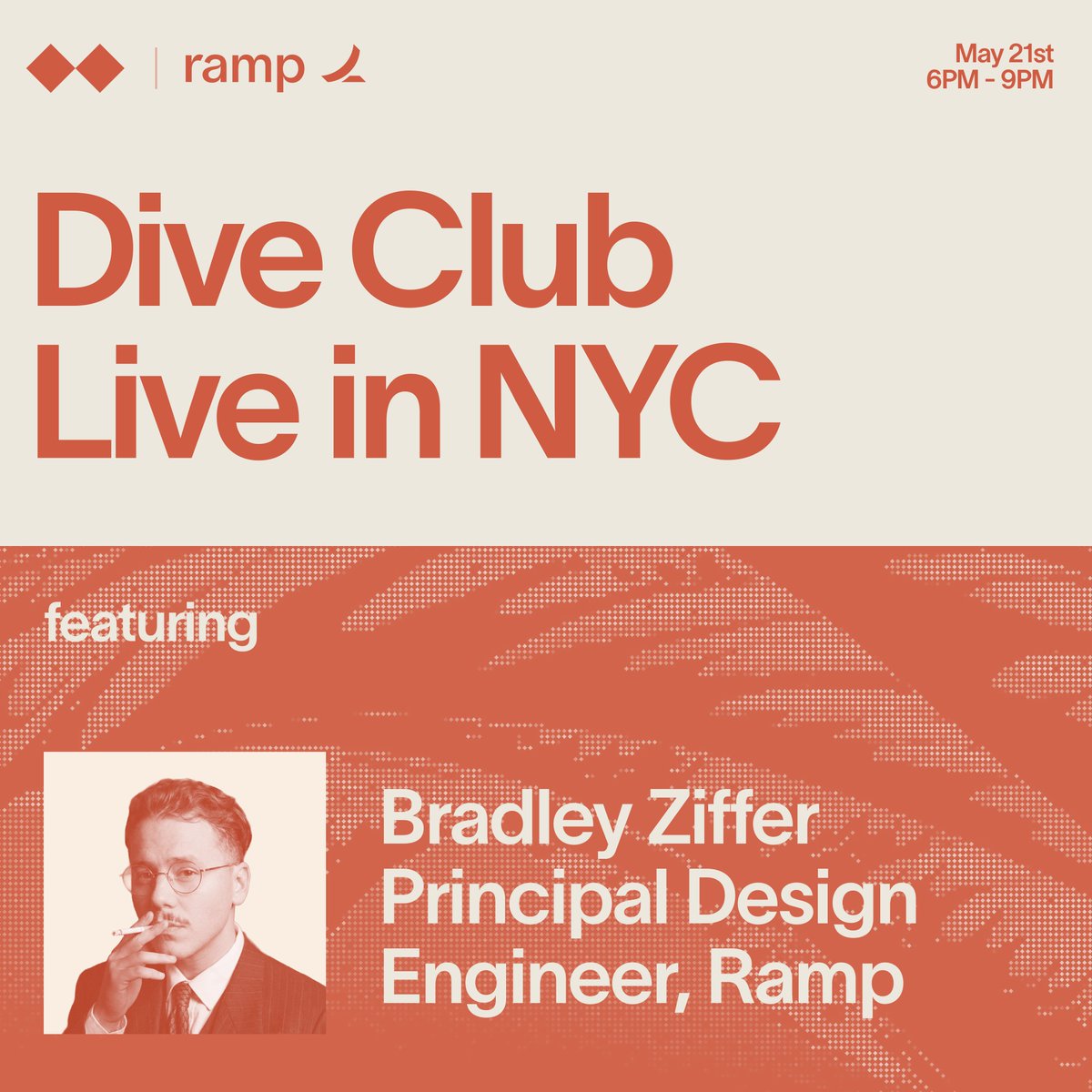 ramp

May 21st
6PM - 9PM

Dive Club
Live in NYC

featuring

Bradley Ziffer
Principal Design
Engineer, Ramp